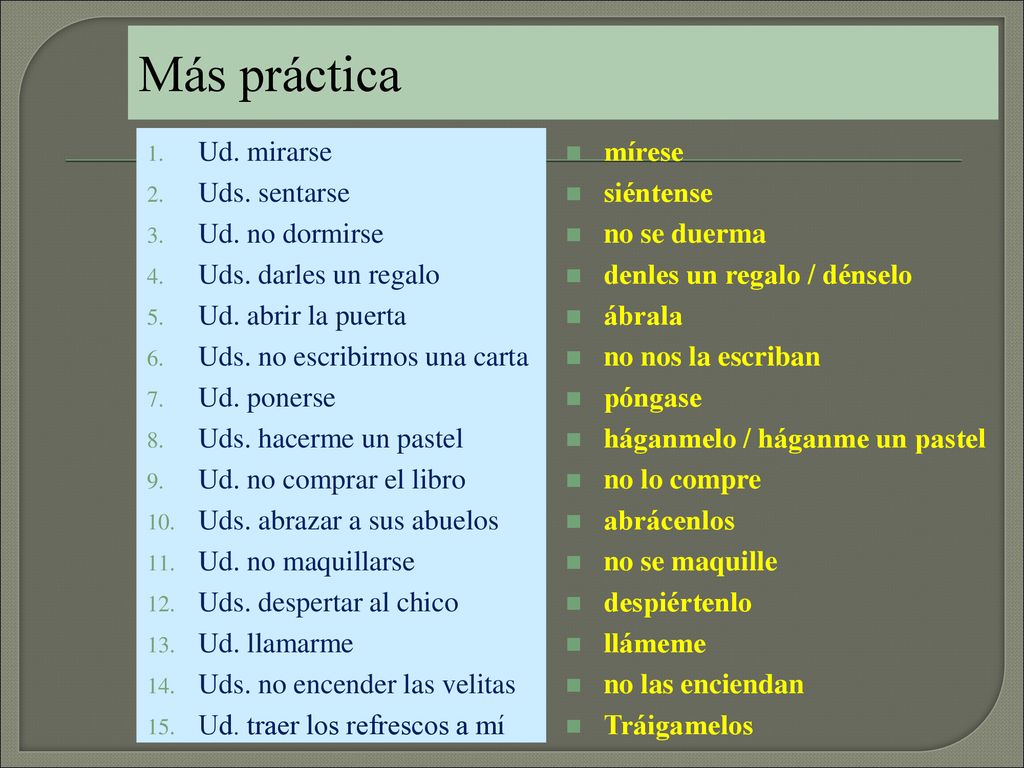 Más práctica

1. Ud. mirarse
2. Uds. sentarse
3. Ud. no dormirse
4. Uds. darles un regalo
5. Ud. abrir la puerta
6. Uds. no escribirnos una carta
7. Ud. ponerse
8. Uds. hacerme un pastel
9. Ud. no comprar el libro
10. Uds. abrazar a sus abuelos
11. Ud. no maquillarse
12. Uds. despertar al chico
13. Ud. llamarme
14. Uds. no encender las velitas
15. Ud. traer los refrescos a mí

- mírese
- siéntense
- no se duerma
- denles un regalo / dénselo
- ábrala
- no nos la escriban
- póngase
- háganmelo / háganme un pastel
- no lo compre
- abrácenlos
- no se maquille
- despiértenlo
- llámeme
- no las enciendan
- Tráigamelos